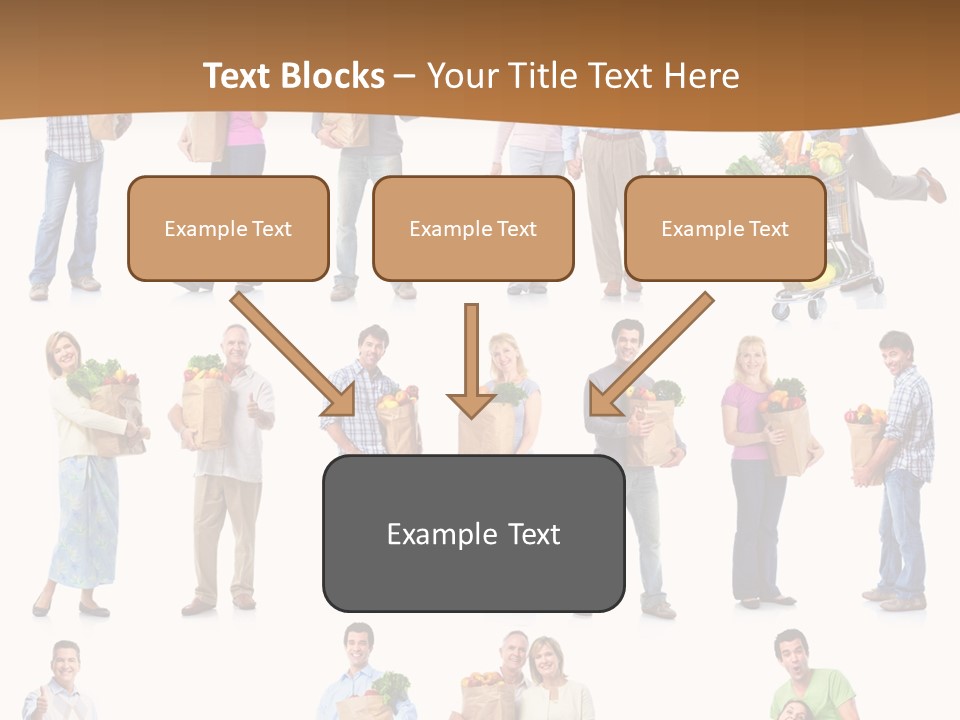 Text Blocks – Your Title Text Here

Example Text

Example Text

Example Text

Example Text